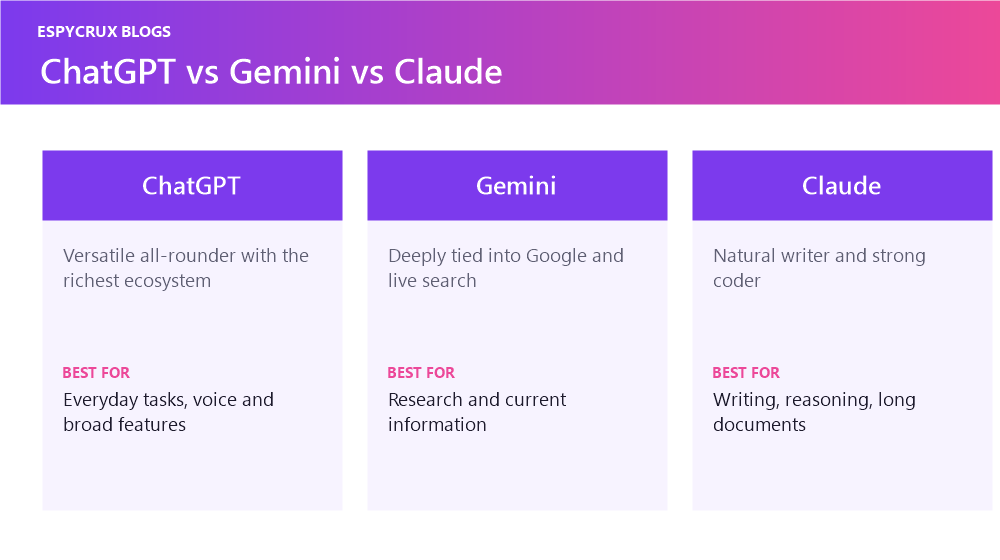 ESPYCRUX BLOGS

ChatGPT vs Gemini vs Claude

ChatGPT

Versatile all-rounder with the richest ecosystem

BEST FOR

Everyday tasks, voice and broad features

Gemini

Deeply tied into Google and live search

BEST FOR

Research and current information

Claude

Natural writer and strong coder

BEST FOR

Writing, reasoning, long documents